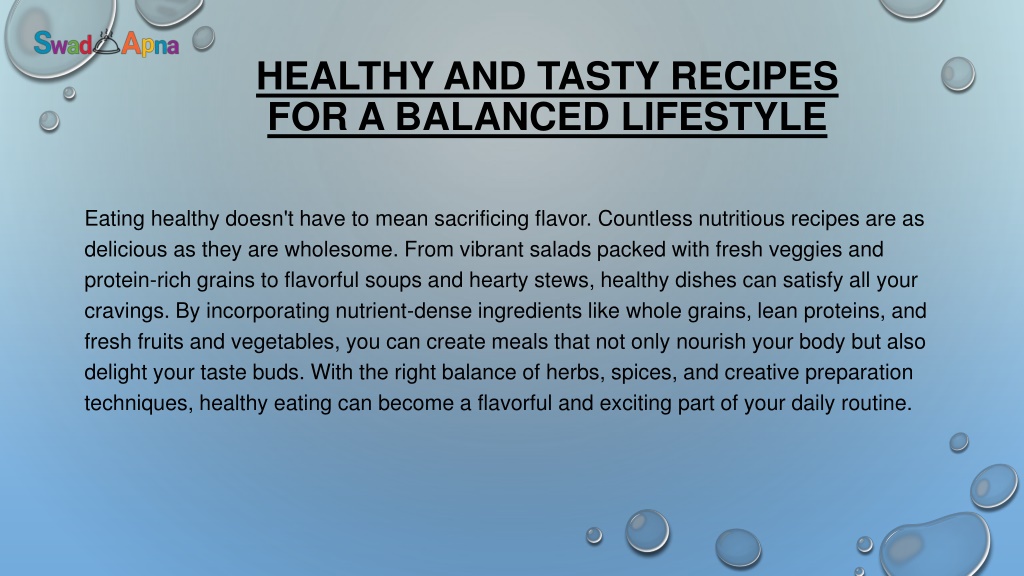 Swad Apna

HEALTHY AND TASTY RECIPES FOR A BALANCED LIFESTYLE

Eating healthy doesn't have to mean sacrificing flavor. Countless nutritious recipes are as delicious as they are wholesome. From vibrant salads packed with fresh veggies and protein-rich grains to flavorful soups and hearty stews, healthy dishes can satisfy all your cravings. By incorporating nutrient-dense ingredients like whole grains, lean proteins, and fresh fruits and vegetables, you can create meals that not only nourish your body but also delight your taste buds. With the right balance of herbs, spices, and creative preparation techniques, healthy eating can become a flavorful and exciting part of your daily routine.